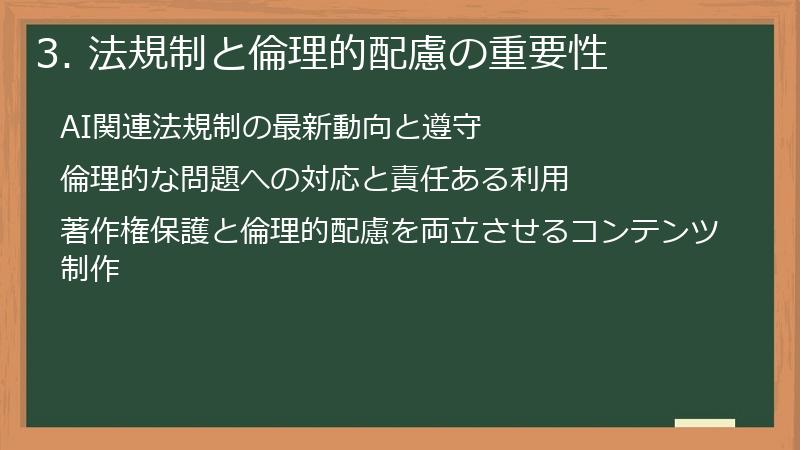 3. 法規制と倫理的配慮の重要性

AI関連法規制の最新動向と遵守

倫理的な問題への対応と責任ある利用

著作権保護と倫理的配慮を両立させるコンテンツ制作